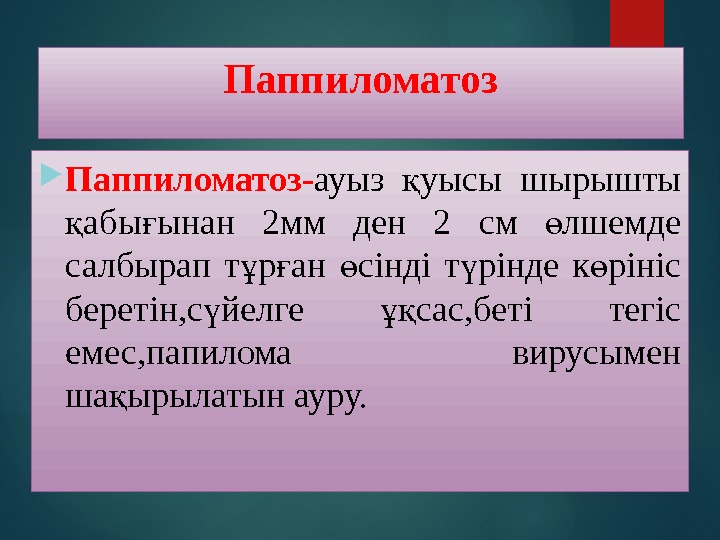 Паппиломатоз

Паппиломатоз-ауыз қуысы шырышты қабығынан 2мм ден 2 см өлшемде салбырап тұрған өсінді түрінде көрініс беретін,сүйелге ұқсас,беті тегіс емес,папилома вирусымен шақырылатын ауру.